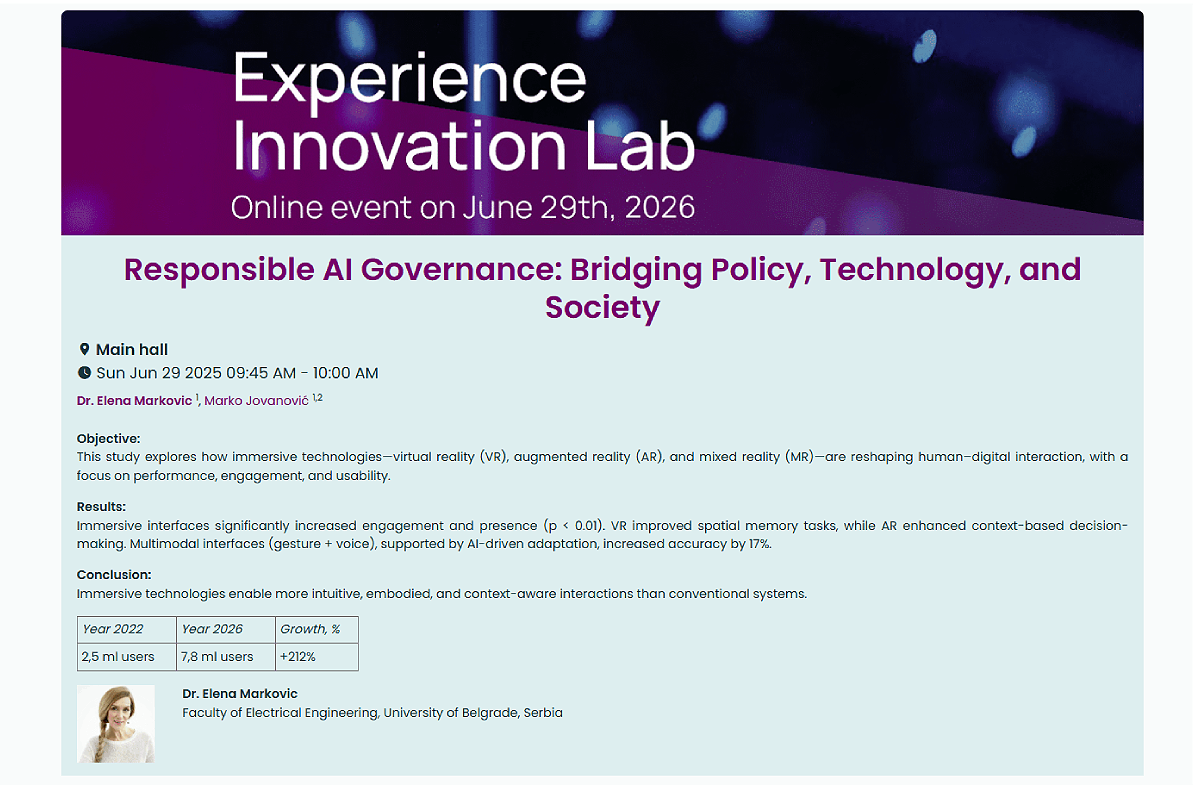 Experience Innovation Lab
Online event on June 29th, 2026

Responsible AI Governance: Bridging Policy, Technology, and Society

Main hall
Sun Jun 29 2025 09:45 AM - 10:00 AM
Dr. Elena Markovic $^{1}$, Marko Jovanović $^{1,2}$

Objective:
This study explores how immersive technologies—virtual reality (VR), augmented reality (AR), and mixed reality (MR)—are reshaping human–digital interaction, with a focus on performance, engagement, and usability.

Results:
Immersive interfaces significantly increased engagement and presence (p < 0.01). VR improved spatial memory tasks, while AR enhanced context-based decision-making. Multimodal interfaces (gesture + voice), supported by AI-driven adaptation, increased accuracy by 17%.

Conclusion:
Immersive technologies enable more intuitive, embodied, and context-aware interactions than conventional systems.

| Year 2022 | Year 2026 | Growth, % |
|---|---|---|
| 2,5 ml users | 7,8 ml users | +212% |

Dr. Elena Markovic
Faculty of Electrical Engineering, University of Belgrade, Serbia